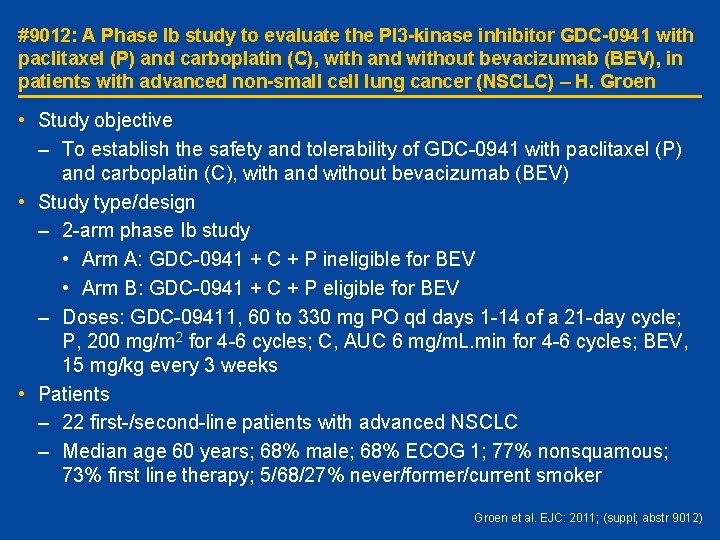 #9012: A Phase Ib study to evaluate the PI3-kinase inhibitor GDC-0941 with paclitaxel (P) and carboplatin (C), with and without bevacizumab (BEV), in patients with advanced non-small cell lung cancer (NSCLC) – H. Groen

• Study objective
– To establish the safety and tolerability of GDC-0941 with paclitaxel (P) and carboplatin (C), with and without bevacizumab (BEV)
• Study type/design
– 2-arm phase Ib study
• Arm A: GDC-0941 + C + P ineligible for BEV
• Arm B: GDC-0941 + C + P eligible for BEV
– Doses: GDC-09411, 60 to 330 mg PO qd days 1-14 of a 21-day cycle; P, 200 mg/m$^2$ for 4-6 cycles; C, AUC 6 mg/mL.min for 4-6 cycles; BEV, 15 mg/kg every 3 weeks
• Patients
– 22 first-/second-line patients with advanced NSCLC
– Median age 60 years; 68% male; 68% ECOG 1; 77% nonsquamous; 73% first line therapy; 5/68/27% never/former/current smoker

Groen et al. EJC: 2011; (suppl; abstr 9012)